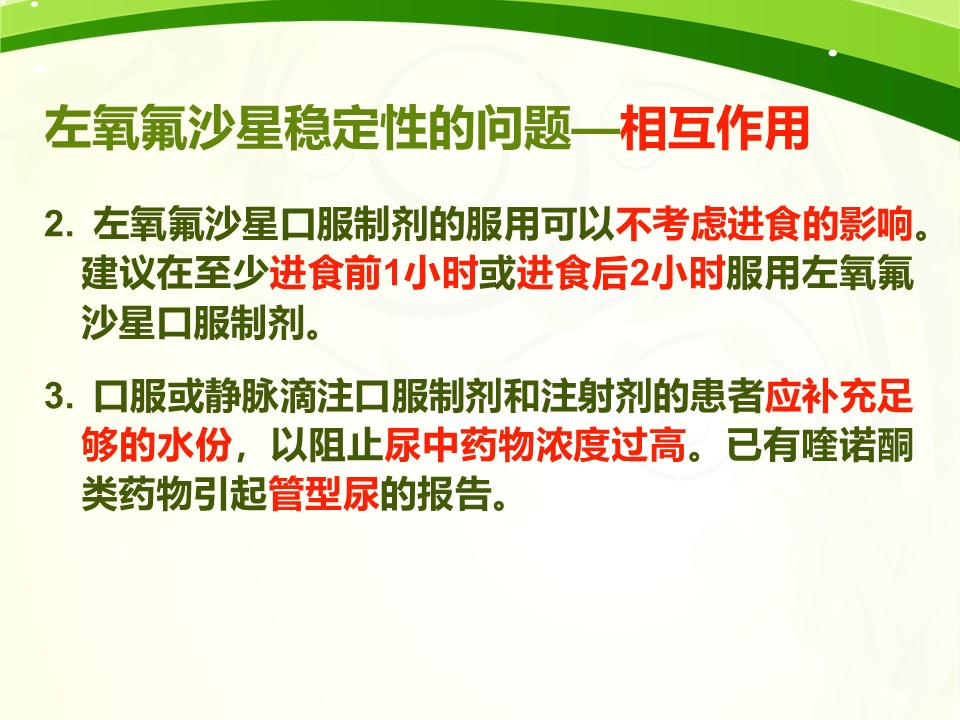 左氧氟沙星稳定性的问题—相互作用

2. 左氧氟沙星口服制剂的服用可以不考虑进食的影响。建议在至少进食前1小时或进食后2小时服用左氧氟沙星口服制剂。

3. 口服或静脉滴注口服制剂和注射剂的患者应补充足够的水份，以阻止尿中药物浓度过高。已有喹诺酮类药物引起管型尿的报告。